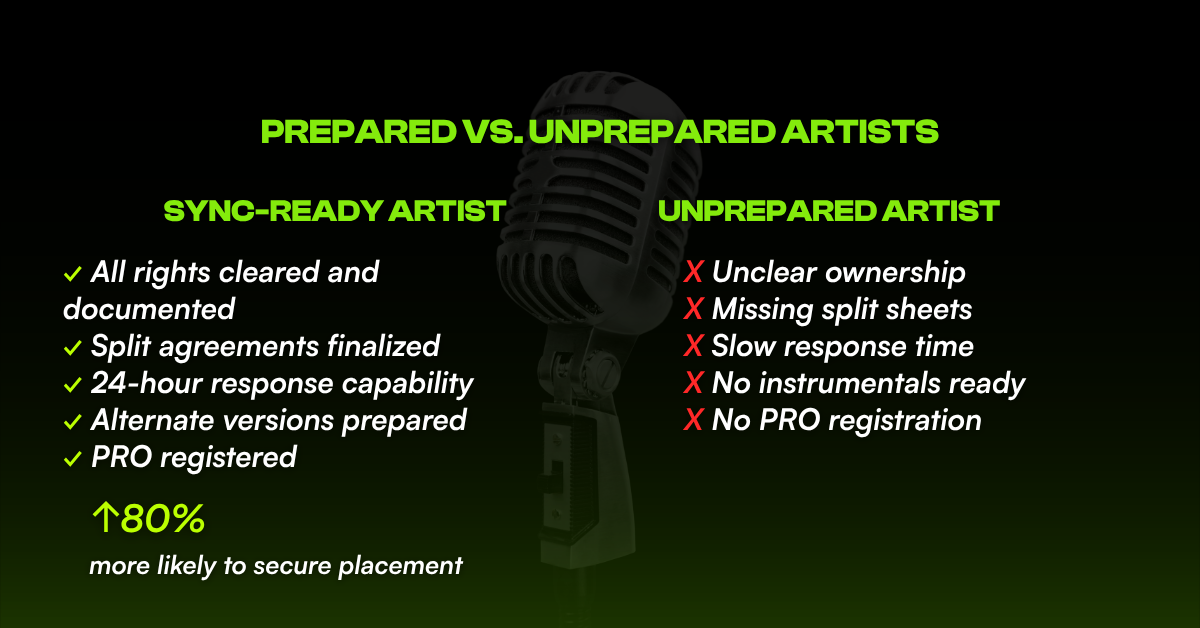 PREPARED VS. UNPREPARED ARTISTS

SYNC-READY ARTIST

✓ All rights cleared and documented
✓ Split agreements finalized
✓ 24-hour response capability
✓ Alternate versions prepared
✓ PRO registered

↑80%
more likely to secure placement

UNPREPARED ARTIST

X Unclear ownership
X Missing split sheets
X Slow response time
X No instrumentals ready
X No PRO registration